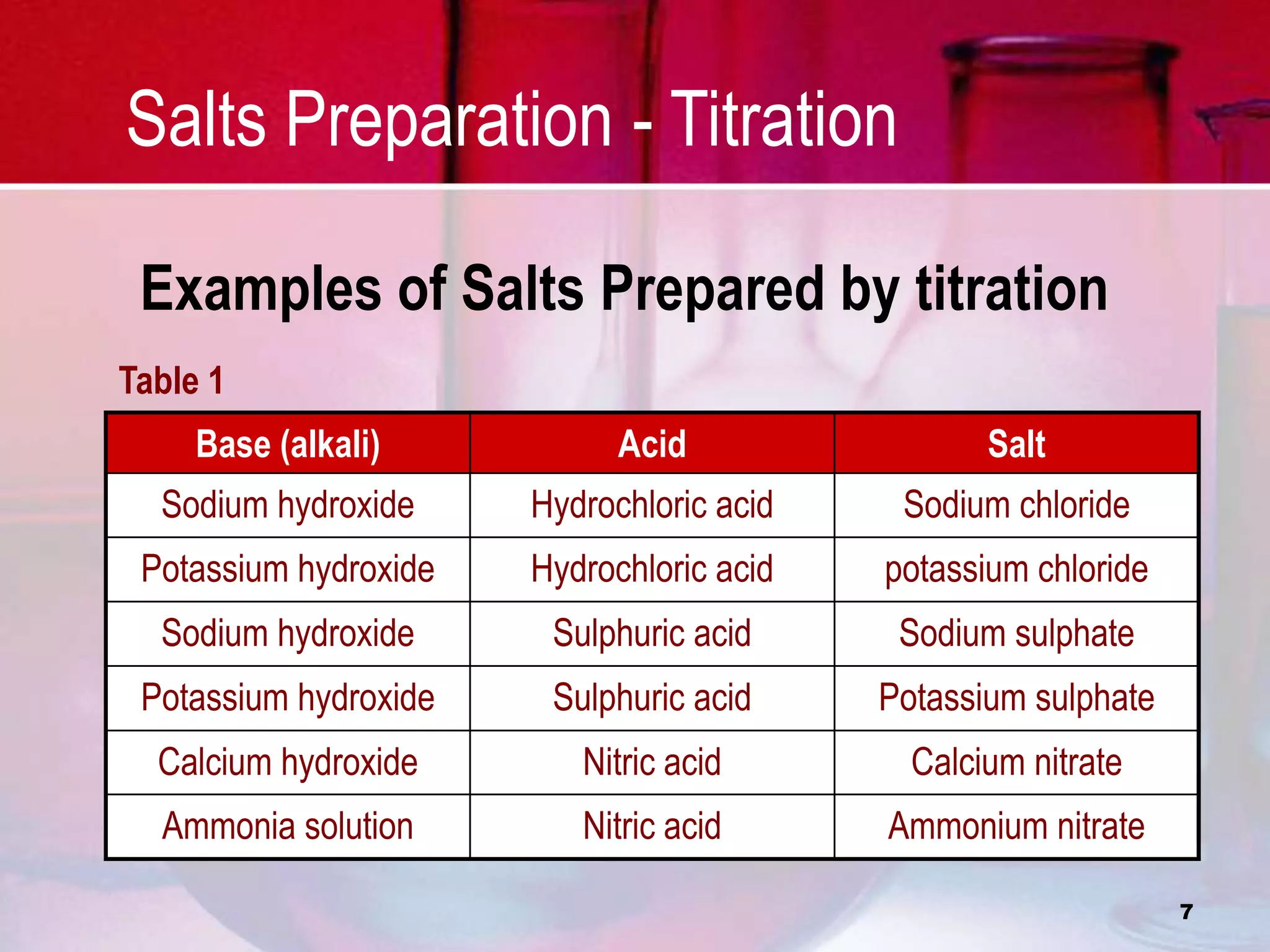 Salts Preparation - Titration

Examples of Salts Prepared by titration

Table 1

| Base (alkali) | Acid | Salt |
|---|---|---|
| Sodium hydroxide | Hydrochloric acid | Sodium chloride |
| Potassium hydroxide | Hydrochloric acid | potassium chloride |
| Sodium hydroxide | Sulphuric acid | Sodium sulphate |
| Potassium hydroxide | Sulphuric acid | Potassium sulphate |
| Calcium hydroxide | Nitric acid | Calcium nitrate |
| Ammonia solution | Nitric acid | Ammonium nitrate |

7